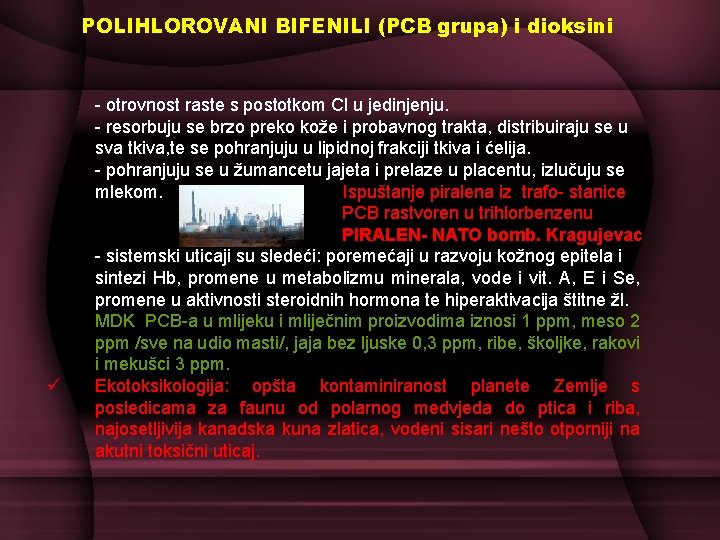 POLIHLOROVANI BIFENILI (PCB grupa) i dioksini

- otrovnost raste s postotkom Cl u jedinjenju.
- resorbuju se brzo preko kože i probavnog trakta, distribuiraju se u sva tkiva,te se pohranjuju u lipidnoj frakciji tkiva i ćelija.
- pohranjuju se u žumancetu jajeta i prelaze u placentu, izlučuju se mlekom.

Ispuštanje piralena iz trafo- stanice
PCB rastvoren u trihlorbenzenu
PIRALEN- NATO bomb. Kragujevac

- sistemski uticaji su sledeći: poremećaji u razvoju kožnog epitela i sintezi Hb, promene u metabolizmu minerala, vode i vit. A, E i Se, promene u aktivnosti steroidnih hormona te hiperaktivacija štitne žl.
MDK PCB-a u mlijeku i mliječnim proizvodima iznosi 1 ppm, meso 2 ppm /sve na udio masti/, jaja bez ljuske 0,3 ppm, ribe, školjke, rakovi i mekušci 3 ppm.

✓ Ekotoksikologija: opšta kontaminiranost planete Zemlje s posledicama za faunu od polarnog medvjeda do ptica i riba, najosetljivija kanadska kuna zlatica, vodeni sisari nešto otporniji na akutni toksični uticaj.